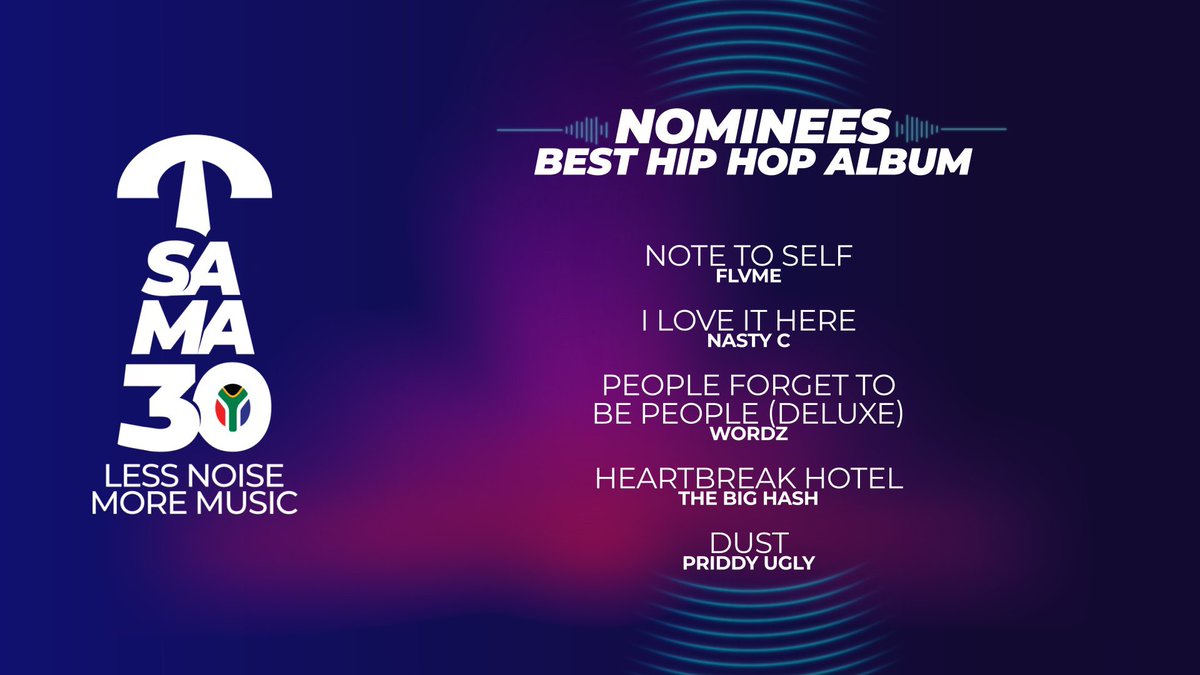 SA
MA
30
LESS NOISE
MORE MUSIC

NOMINEES
BEST HIP HOP ALBUM

NOTE TO SELF
FLVME

I LOVE IT HERE
NASTY C

PEOPLE FORGET TO BE PEOPLE (DELUXE)
WORDZ

HEARTBREAK HOTEL
THE BIG HASH

DUST
PRIDDY UGLY